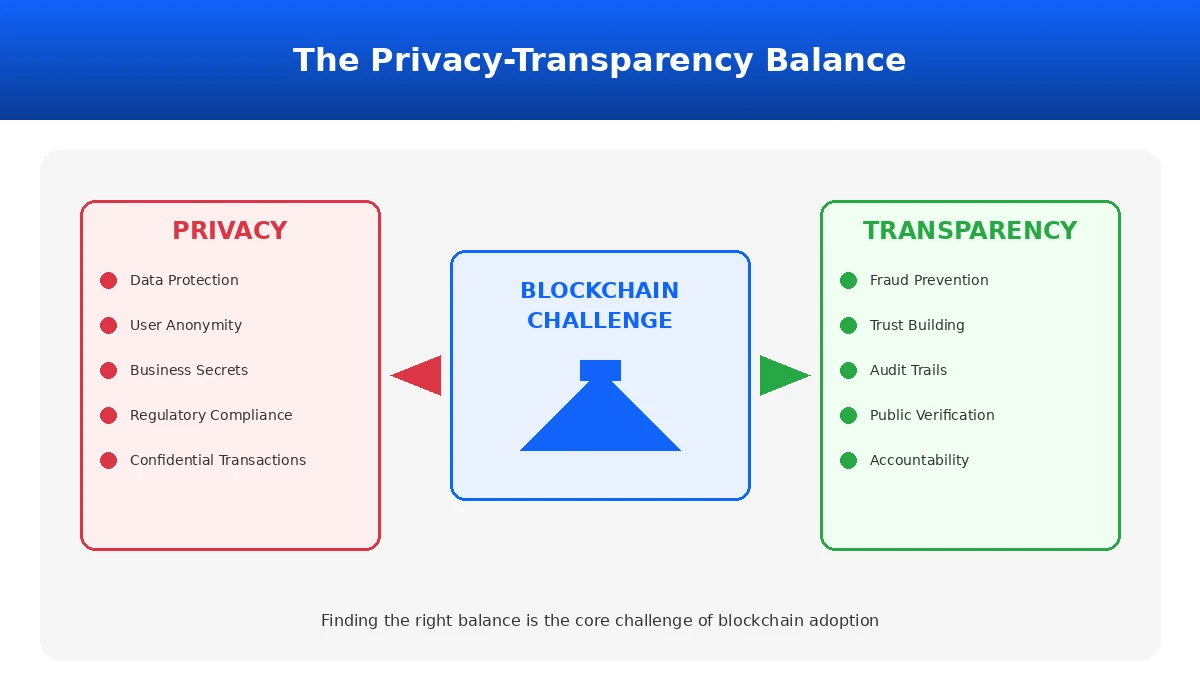 The Privacy-Transparency Balance

PRIVACY

Data Protection

User Anonymity

Business Secrets

Regulatory Compliance

Confidential Transactions

BLOCKCHAIN CHALLENGE

TRANSPARENCY

Fraud Prevention

Trust Building

Audit Trails

Public Verification

Accountability

Finding the right balance is the core challenge of blockchain adoption